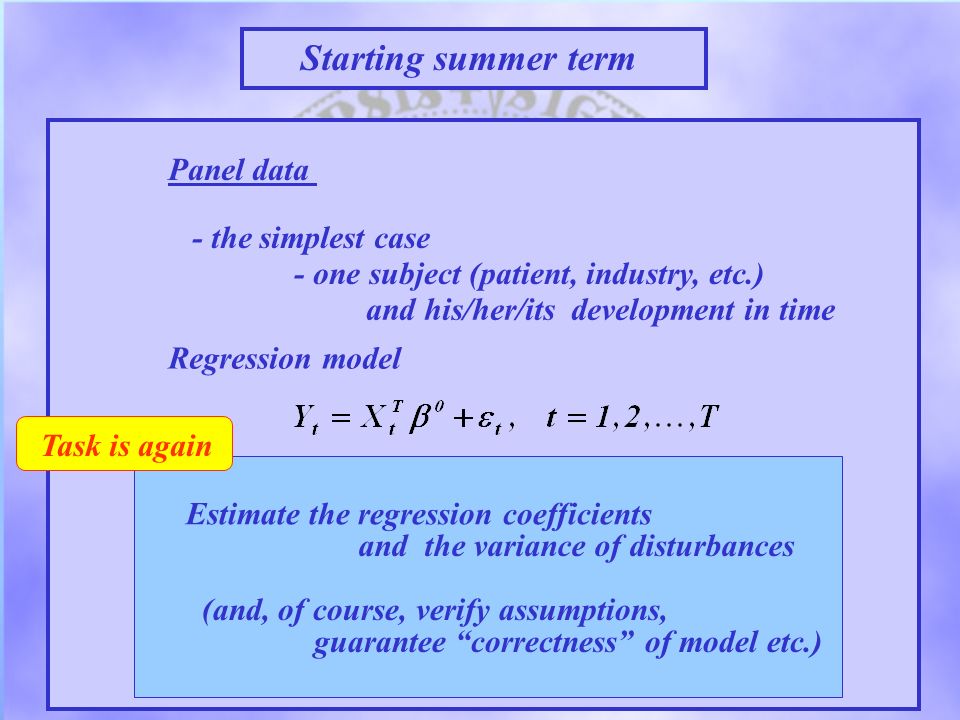 Starting summer term

Panel data

- the simplest case
- one subject (patient, industry, etc.) and his/her/its development in time

Regression model

$Y_t = X_t^T \beta^0 + \varepsilon_t, \quad t = 1, 2, \ldots, T$

Task is again

Estimate the regression coefficients and the variance of disturbances

(and, of course, verify assumptions, guarantee “correctness” of model etc.)